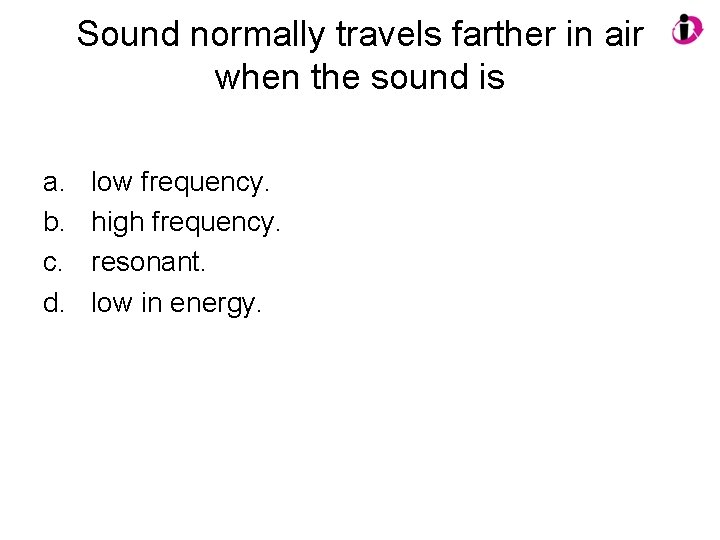 Sound normally travels farther in air when the sound is

a. low frequency.
b. high frequency.
c. resonant.
d. low in energy.